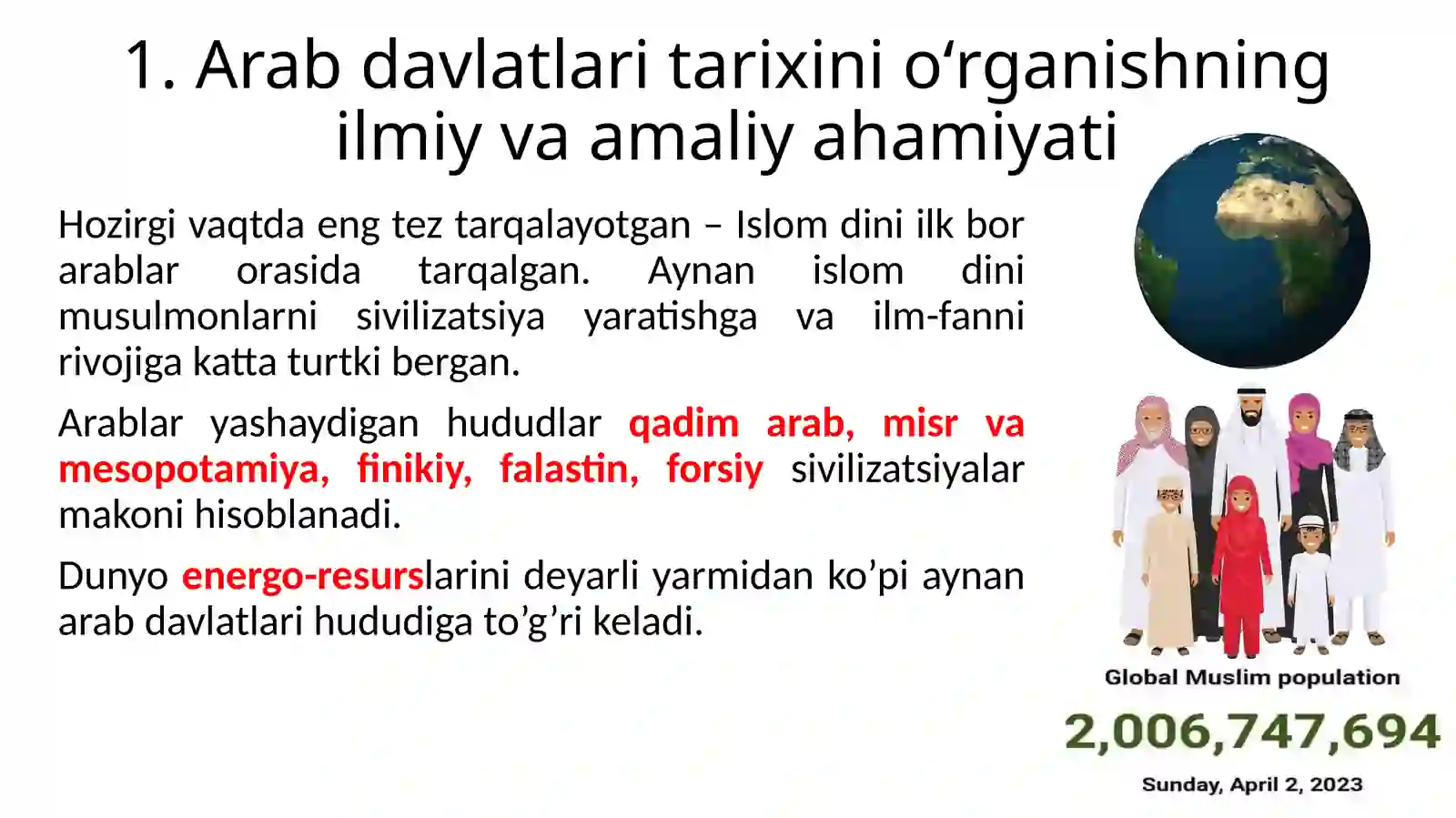 1. Arab davlatlari tarixini o‘rganishning ilmiy va amaliy ahamiyati

Hozirgi vaqtda eng tez tarqalayotgan – Islom dini ilk bor arablar orasida tarqalgan. Aynan islom dini musulmonlarni sivilizatsiya yaratishga va ilm-fanni rivojiga katta turtki bergan.

Arablar yashaydigan hududlar qadim arab, misr va mesopotamiya, finikiy, falastin, forsiy sivilizatsiyalar makoni hisoblanadi.

Dunyo energo-resurslarini deyarli yarmidan ko’pi aynan arab davlatlari hududiga to’g’ri keladi.

Global Muslim population

2,006,747,694

Sunday, April 2, 2023